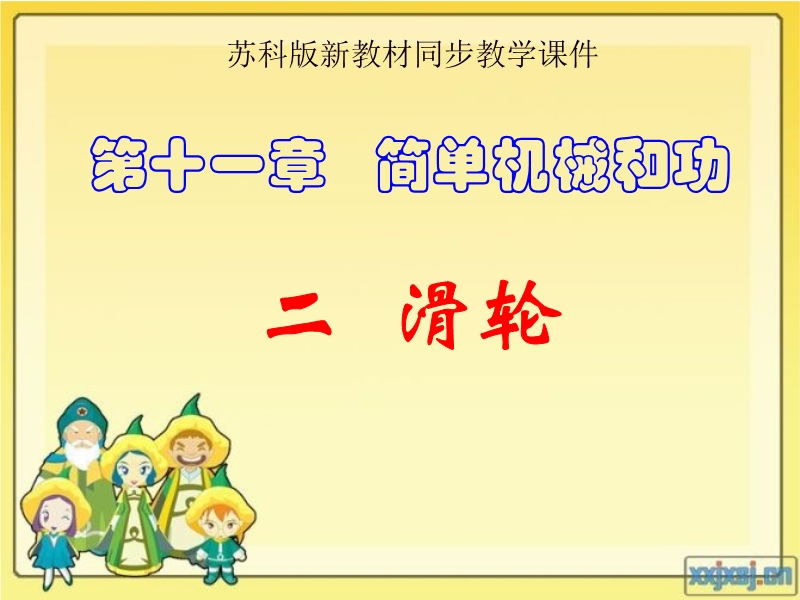 苏科版新教材同步教学课件

第十一章　简单机械和功

二　滑轮

xxjxsj.cn